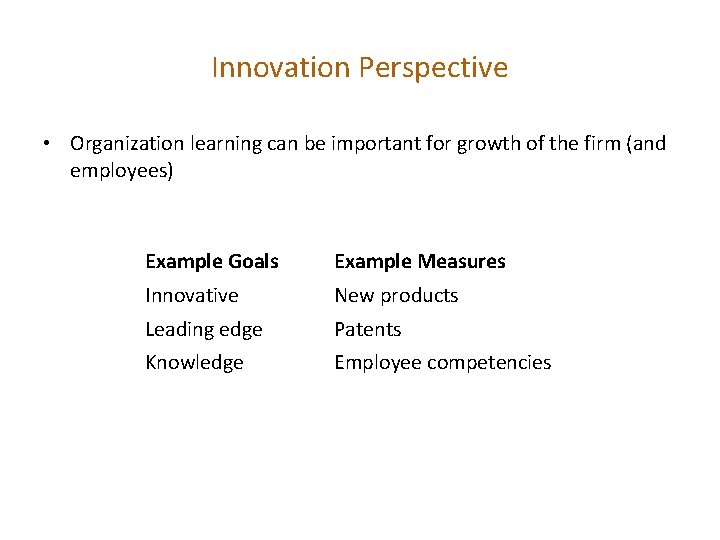 Innovation Perspective

• Organization learning can be important for growth of the firm (and employees)

| Example Goals | Example Measures |
|---|---|
| Innovative | New products |
| Leading edge | Patents |
| Knowledge | Employee competencies |